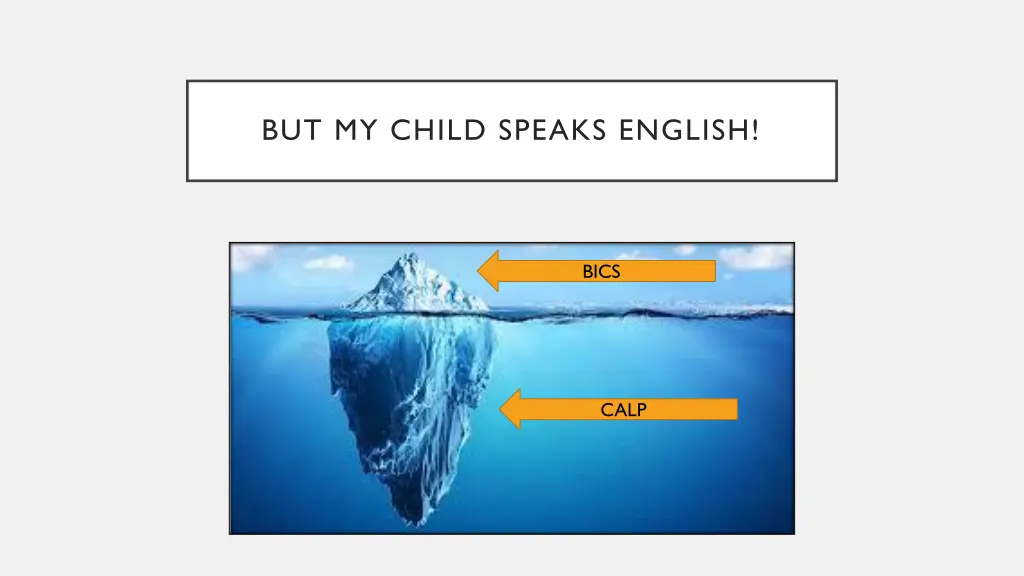 BUT MY CHILD SPEAKS ENGLISH!

BICS

CALP